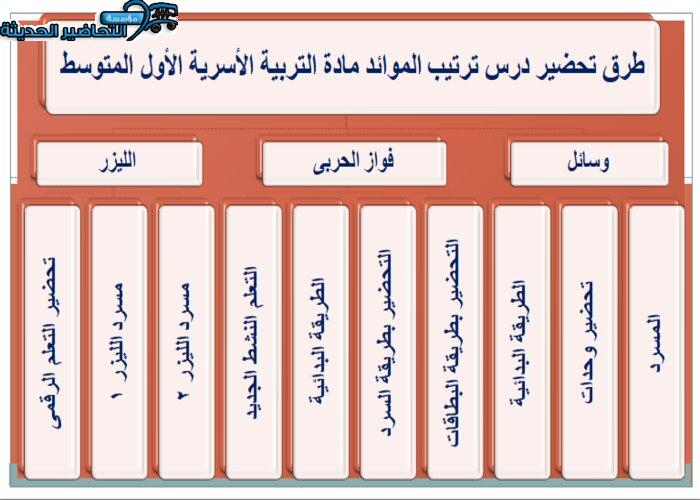 مؤسسة التحاضير الحديثة

طرق تحضير درس ترتيب الموائد مادة التربية الأسرية الأول المتوسط

وسائل

فواز الحربى

الليزر

المسرد

تحضير وحدات

الطريقة البدائية

التحضير بطريقة البطاقات

التحضير بطريقة السرد

الطريقة البدائية

التعلم النشط الجديد

مسرد الليزر ٢

مسرد الليزر ١

تحضير التعلم الرقمى